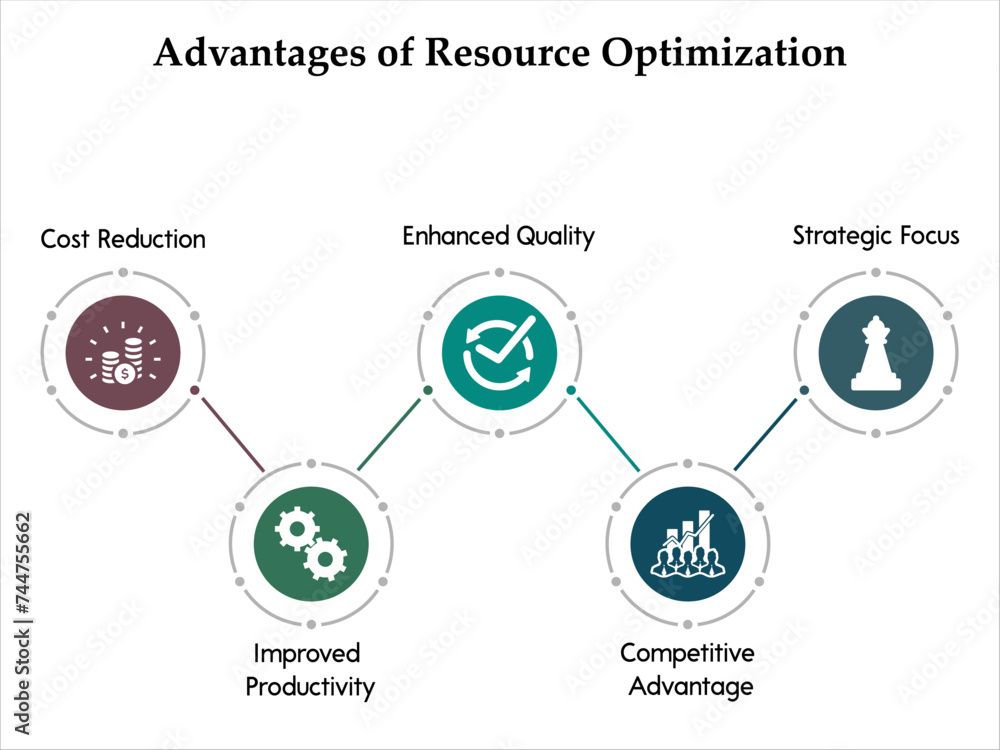 Advantages of Resource Optimization

Cost Reduction

Enhanced Quality

Strategic Focus

Improved Productivity

Competitive Advantage

Adobe Stock | #744755662